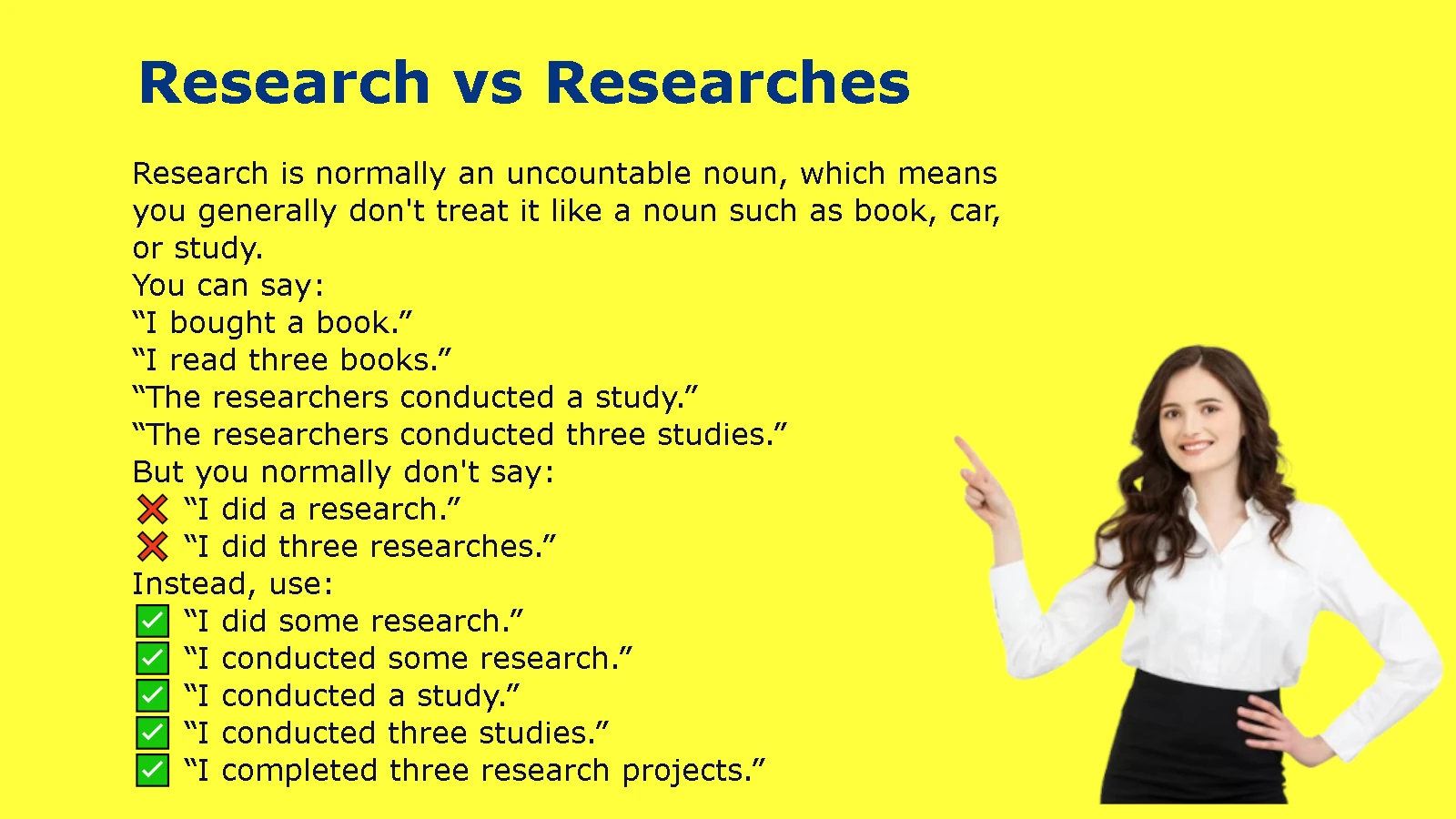 Research vs Researches

Research is normally an uncountable noun, which means you generally don't treat it like a noun such as book, car, or study.
You can say:
“I bought a book.”
“I read three books.”
“The researchers conducted a study.”
“The researchers conducted three studies.”
But you normally don't say:
❌ “I did a research.”
❌ “I did three researches.”
Instead, use:
✅ “I did some research.”
✅ “I conducted some research.”
✅ “I conducted a study.”
✅ “I conducted three studies.”
✅ “I completed three research projects.”